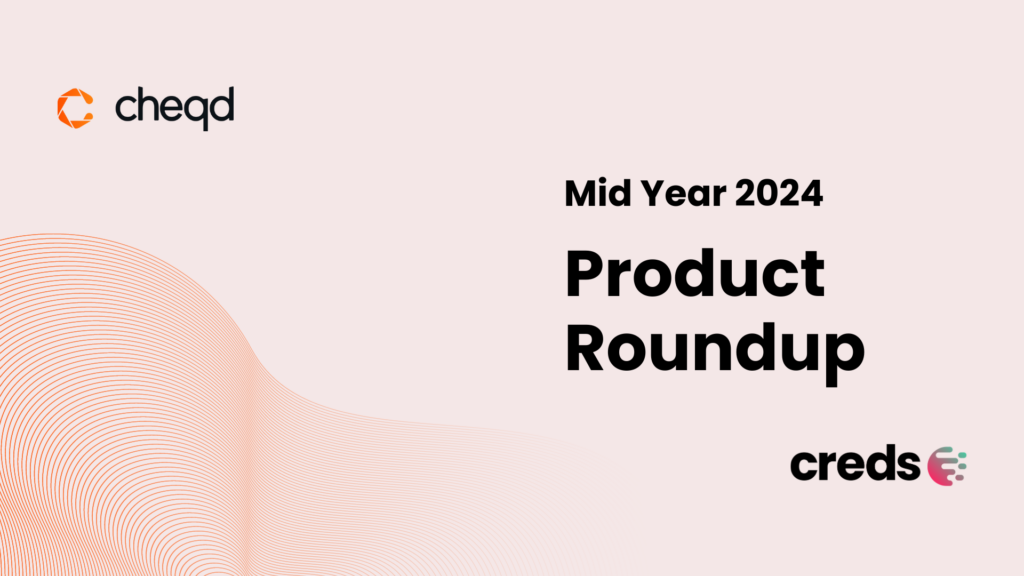 cheqd

Mid Year 2024

Product Roundup

creds